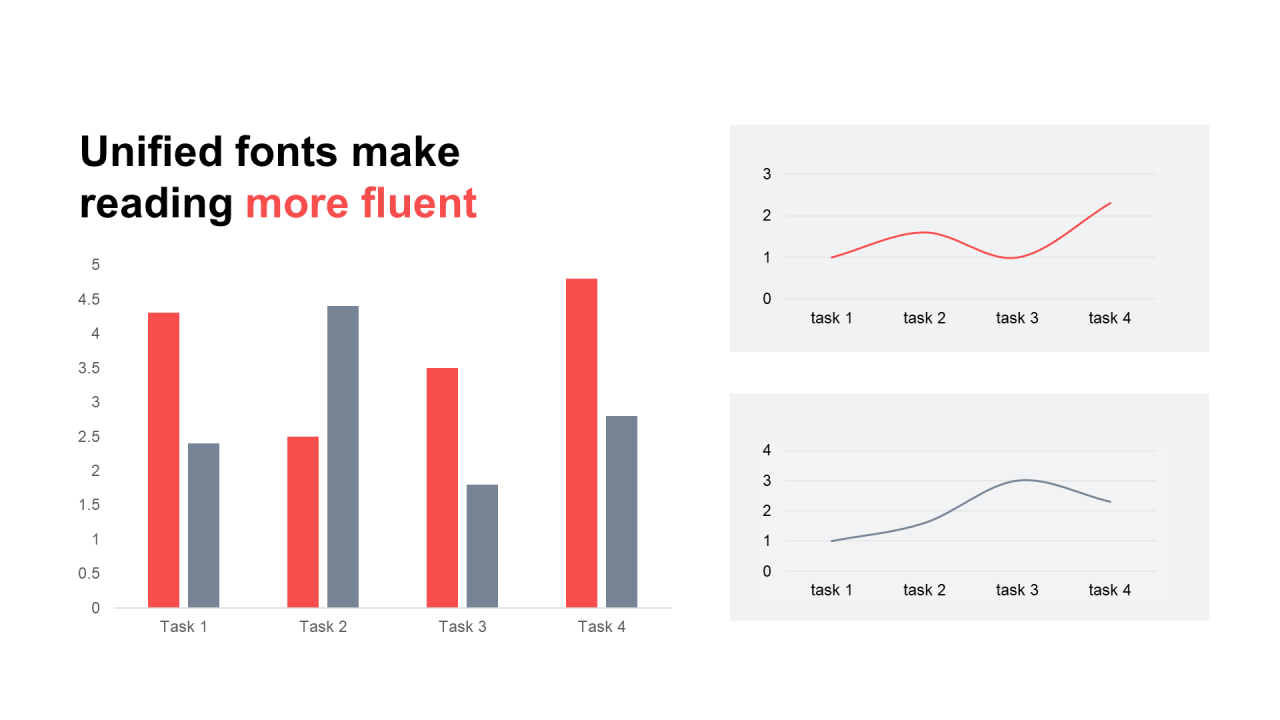 Unified fonts make reading more fluent

5
4.5
4
3.5
3
2.5
2
1.5
1
0.5
0
Task 1
Task 2
Task 3
Task 4

3
2
1
0
task 1
task 2
task 3
task 4

4
3
2
1
0
task 1
task 2
task 3
task 4